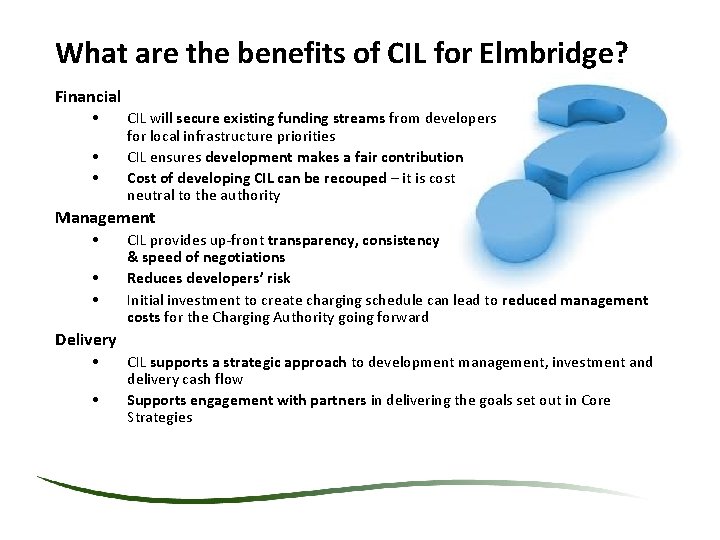 What are the benefits of CIL for Elmbridge?

Financial

• CIL will secure existing funding streams from developers for local infrastructure priorities
• CIL ensures development makes a fair contribution
• Cost of developing CIL can be recouped – it is cost neutral to the authority

Management

• CIL provides up-front transparency, consistency & speed of negotiations
• Reduces developers' risk
• Initial investment to create charging schedule can lead to reduced management costs for the Charging Authority going forward

Delivery

• CIL supports a strategic approach to development management, investment and delivery cash flow
• Supports engagement with partners in delivering the goals set out in Core Strategies